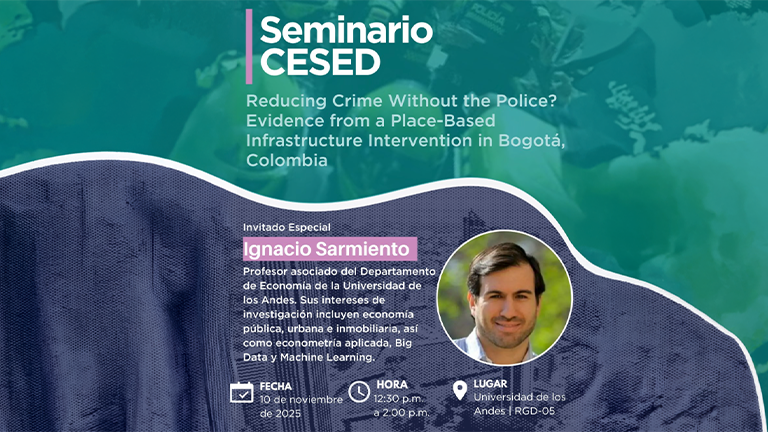 Seminario CESED

Reducing Crime Without the Police? Evidence from a Place-Based Infrastructure Intervention in Bogotá, Colombia

Invitado Especial

Ignacio Sarmiento

Profesor asociado del Departamento de Economía de la Universidad de los Andes. Sus intereses de investigación incluyen economía pública, urbana e inmobiliaria, así como econometría aplicada, Big Data y Machine Learning.

FECHA
10 de noviembre de 2025

HORA
12:30 p.m. a 2:00 p.m.

LUGAR
Universidad de los Andes | RGD-05